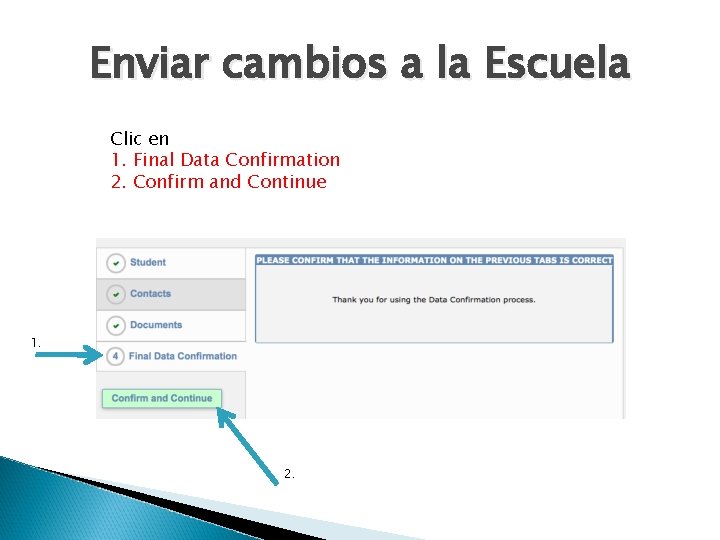 Enviar cambios a la Escuela

Clic en
1. Final Data Confirmation
2. Confirm and Continue

Student
Contacts
Documents
1.
4 Final Data Confirmation
Confirm and Continue

PLEASE CONFIRM THAT THE INFORMATION ON THE PREVIOUS TABS IS CORRECT

Thank you for using the Data Confirmation process.

2.